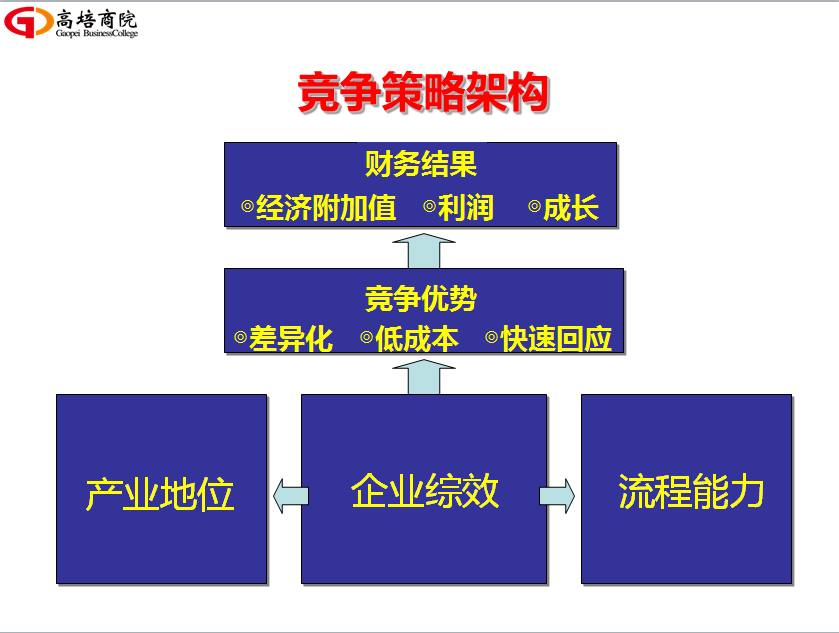 高培商院
Gaopei BusinessCollege

竞争策略架构

财务结果
◎经济附加值 ◎利润 ◎成长

竞争优势
◎差异化 ◎低成本 ◎快速回应

产业地位

企业综效

流程能力